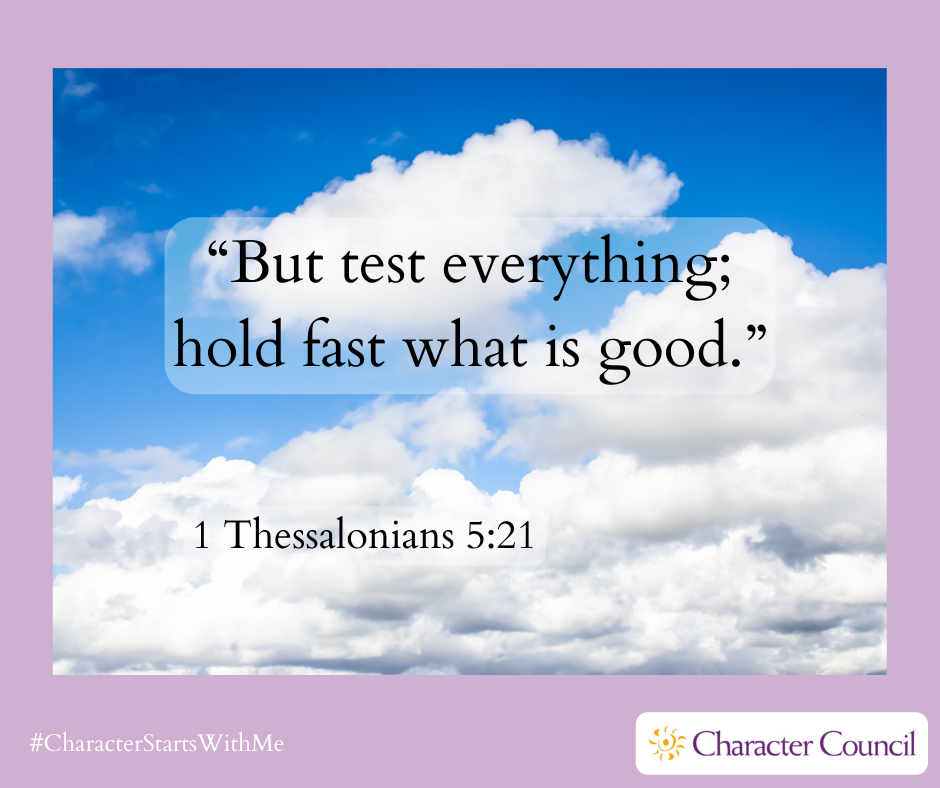 “But test everything; hold fast what is good.”

1 Thessalonians 5:21

#CharacterStartsWithMe

Character Council